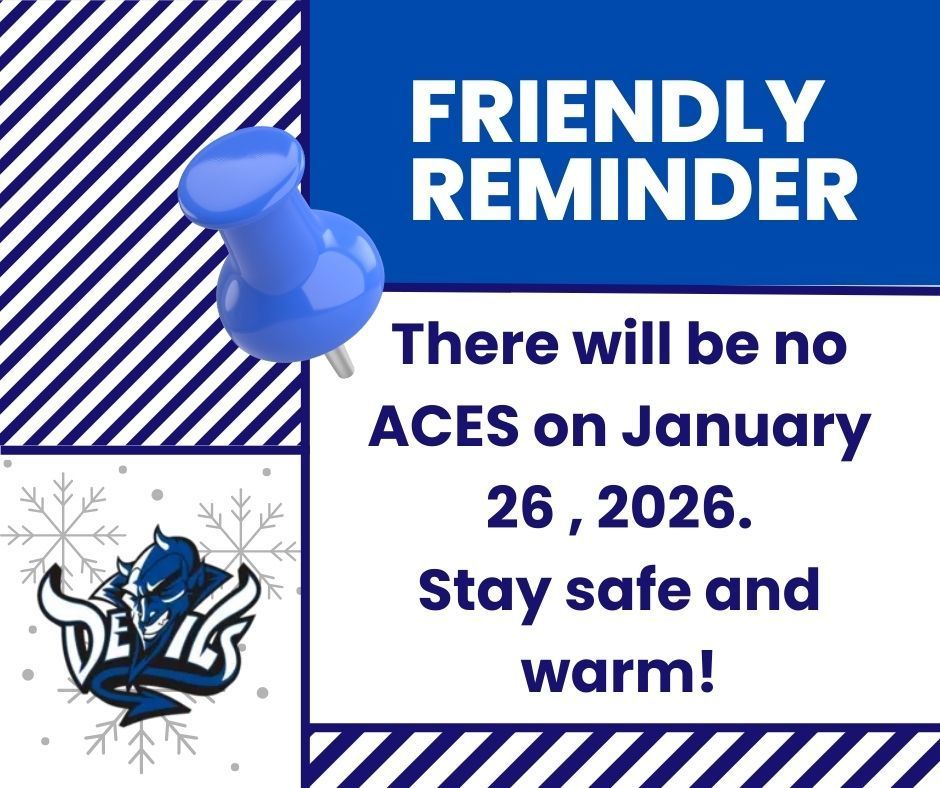 FRIENDLY REMINDER

There will be no ACES on January 26 , 2026.
Stay safe and warm!

DEVILS